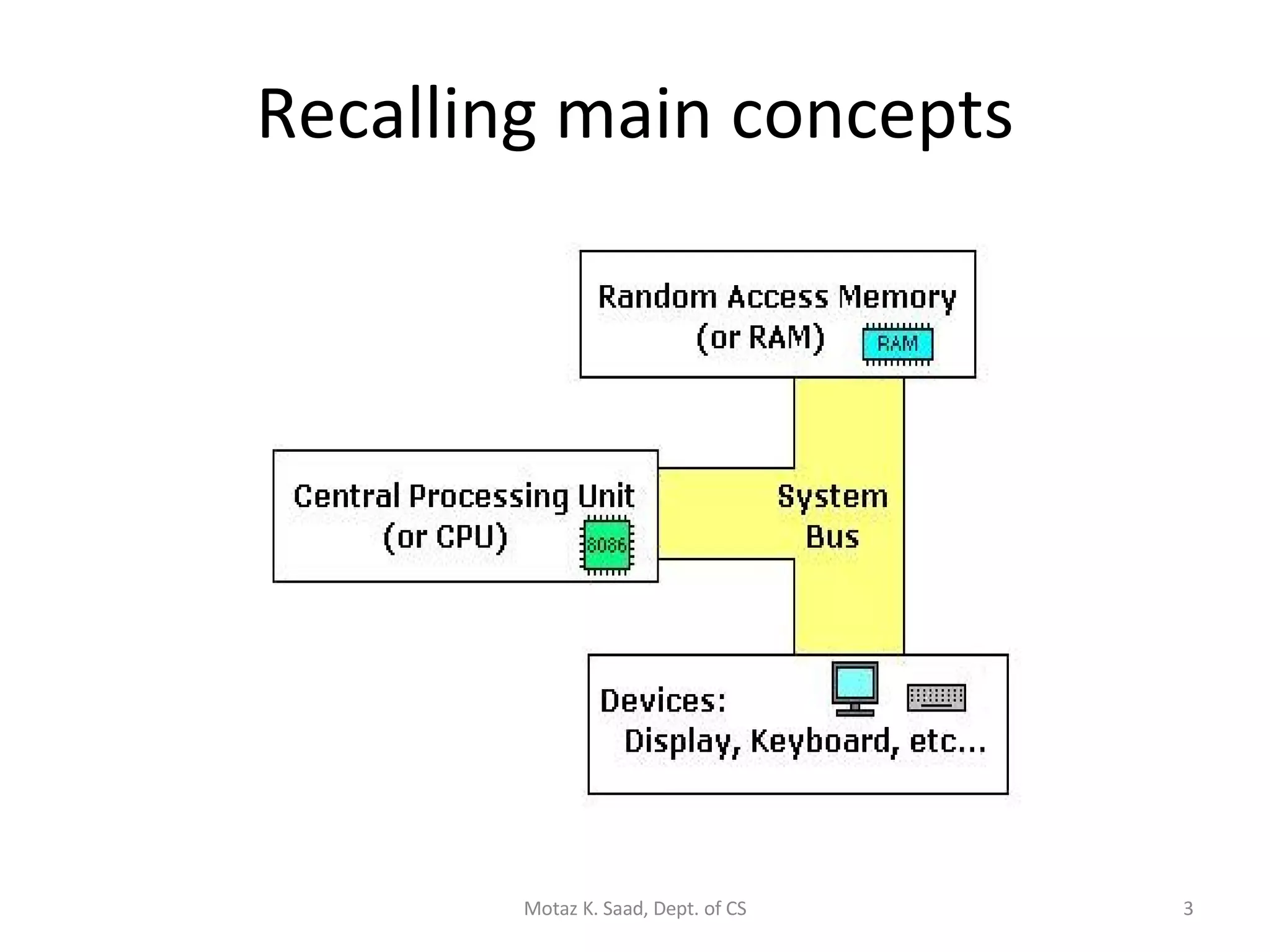 Recalling main concepts

Random Access Memory
(or RAM)
RAM

Central Processing Unit
(or CPU)
8086

System
Bus

Devices:
Display, Keyboard, etc...

Motaz K. Saad, Dept. of CS

3